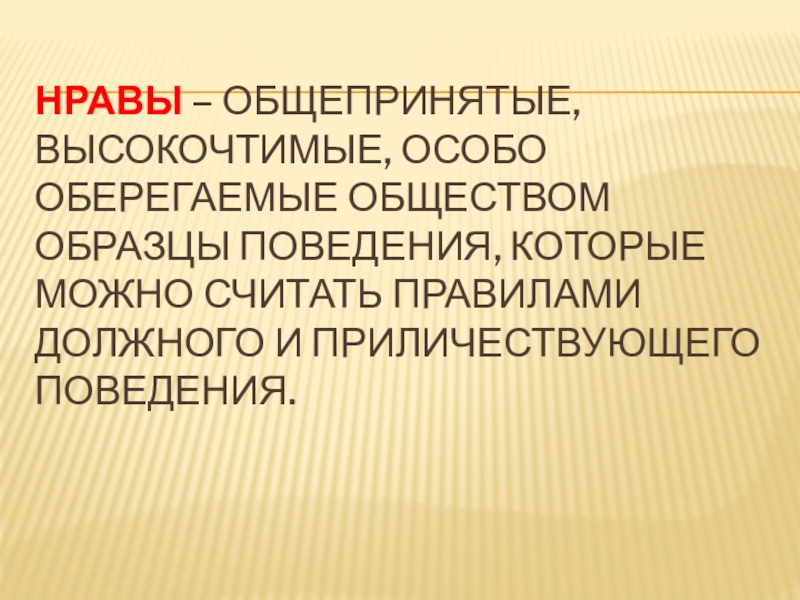 НРАВЫ – ОБЩЕПРИНЯТЫЕ, ВЫСОКОЧТИМЫЕ, ОСОБО ОБЕРЕГАЕМЫЕ ОБЩЕСТВОМ ОБРАЗЦЫ ПОВЕДЕНИЯ, КОТОРЫЕ МОЖНО СЧИТАТЬ ПРАВИЛАМИ ДОЛЖНОГО И ПРИЛИЧЕСТВУЮЩЕГО ПОВЕДЕНИЯ.